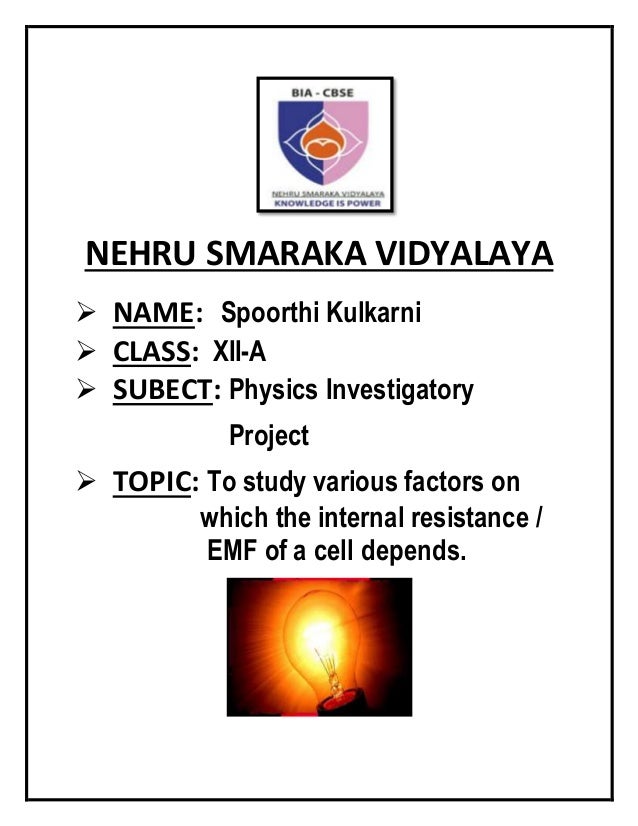 BIA - CBSE

NEHRU SMARAKA VIDYALAYA
KNOWLEDGE IS POWER

NEHRU SMARAKA VIDYALAYA

➢ NAME: Spoorthi Kulkarni
➢ CLASS: XII-A
➢ SUBECT: Physics Investigatory Project
➢ TOPIC: To study various factors on which the internal resistance / EMF of a cell depends.